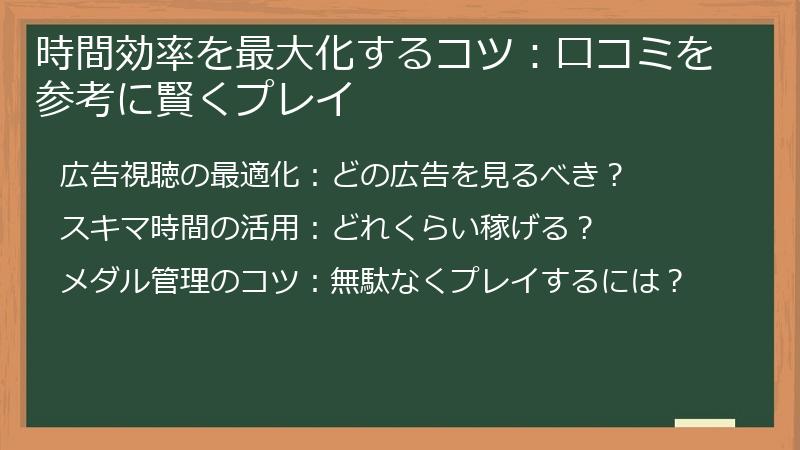 時間効率を最大化するコツ：口コミを参考に賢くプレイ

広告視聴の最適化：どの広告を見るべき？

スキマ時間の活用：どれくらい稼げる？

メダル管理のコツ：無駄なくプレイするには？